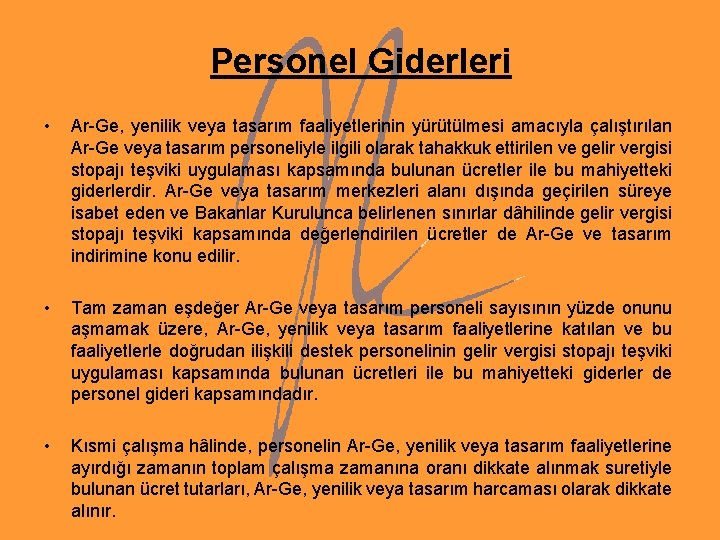 Personel Giderleri

• Ar-Ge, yenilik veya tasarım faaliyetlerinin yürütülmesi amacıyla çalıştırılan Ar-Ge veya tasarım personeliyle ilgili olarak tahakkuk ettirilen ve gelir vergisi stopajı teşviki uygulaması kapsamında bulunan ücretler ile bu mahiyetteki giderlerdir. Ar-Ge veya tasarım merkezleri alanı dışında geçirilen süreye isabet eden ve Bakanlar Kurulunca belirlenen sınırlar dâhilinde gelir vergisi stopajı teşviki kapsamında değerlendirilen ücretler de Ar-Ge ve tasarım indirimine konu edilir.

• Tam zaman eşdeğer Ar-Ge veya tasarım personeli sayısının yüzde onunu aşmamak üzere, Ar-Ge, yenilik veya tasarım faaliyetlerine katılan ve bu faaliyetlerle doğrudan ilişkili destek personelinin gelir vergisi stopajı teşviki uygulaması kapsamında bulunan ücretleri ile bu mahiyetteki giderler de personel gideri kapsamındadır.

• Kısmi çalışma hâlinde, personelin Ar-Ge, yenilik veya tasarım faaliyetlerine ayırdığı zamanın toplam çalışma zamanına oranı dikkate alınmak suretiyle bulunan ücret tutarları, Ar-Ge, yenilik veya tasarım harcaması olarak dikkate alınır.